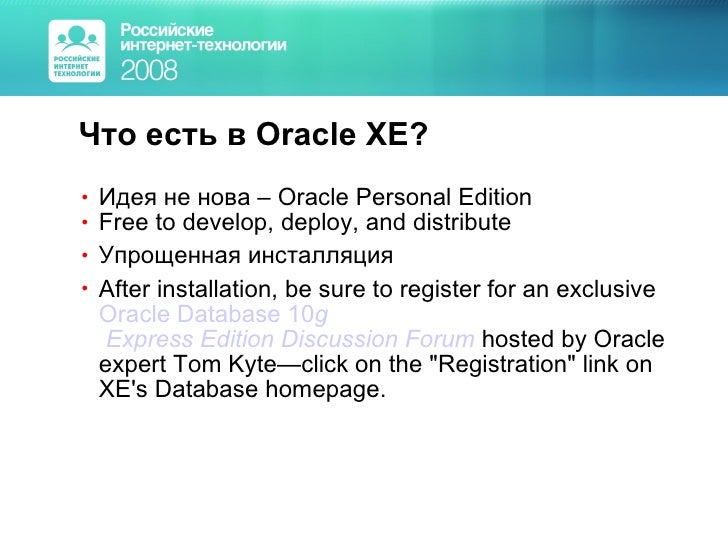 РОССИЙСКИЕ ИНТЕРНЕТ ТЕХНОЛОГИИ

Российские интернет-технологии 2008

Что есть в Oracle XE?

• Идея не нова – Oracle Personal Edition
• Free to develop, deploy, and distribute
• Упрощенная инсталляция
• After installation, be sure to register for an exclusive Oracle Database 10g Express Edition Discussion Forum hosted by Oracle expert Tom Kyte—click on the "Registration" link on XE's Database homepage.